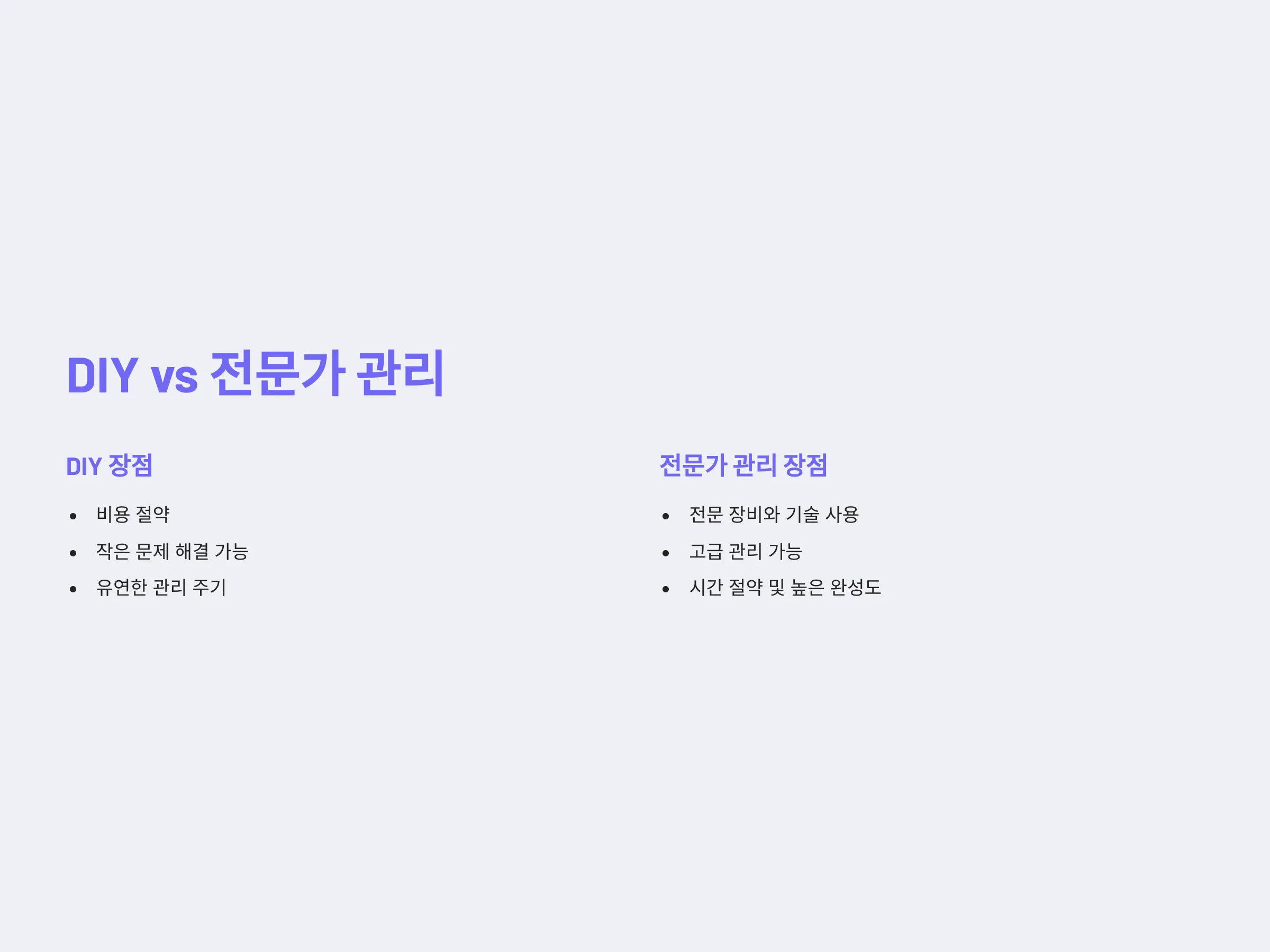 DIY vs 전문가 관리

DIY 장점

- 비용 절약
- 작은 문제 해결 가능
- 유연한 관리 주기

전문가 관리 장점

- 전문 장비와 기술 사용
- 고급 관리 가능
- 시간 절약 및 높은 완성도